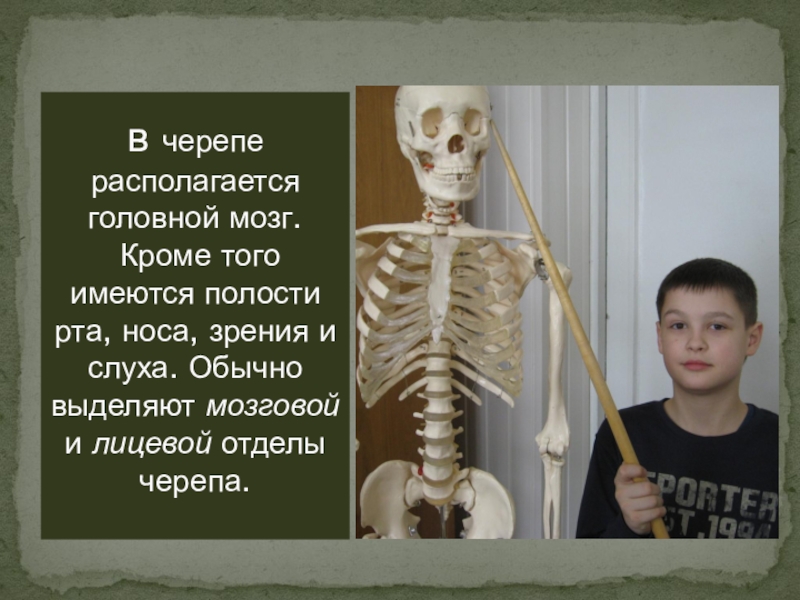 В черепе располагается головной мозг. Кроме того имеются полости рта, носа, зрения и слуха. Обычно выделяют мозговой и лицевой отделы черепа.

PORTER
ST.1994